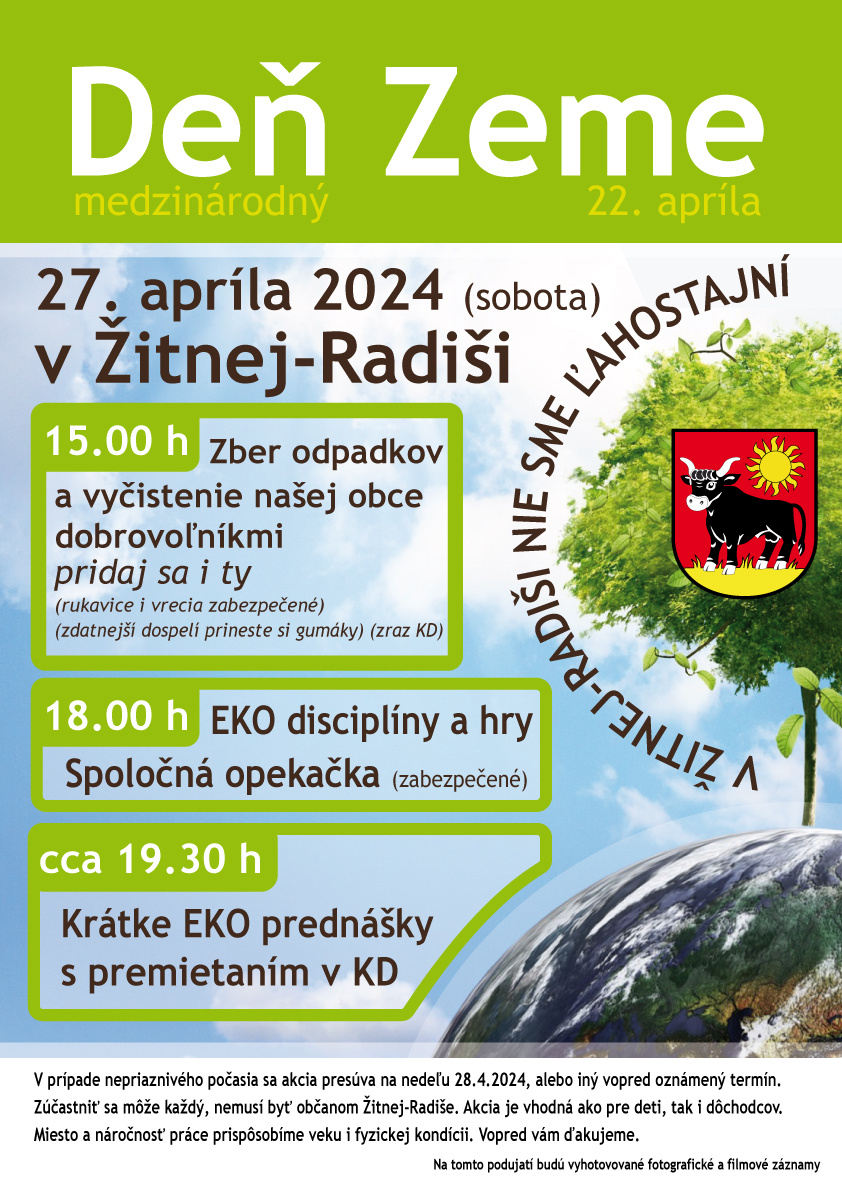 Deň Zeme
medzinárodný 22. apríla

27. apríla 2024 (sobota)
v Žitnej-Radiši

V ŽITNEJ-RADIŠI NIE SME ĽAHOSTAJNÍ

15.00 h Zber odpadkov
a vyčistenie našej obce dobrovoľníkmi
pridaj sa i ty
(rukavice i vrecia zabezpečené)
(zdatnejší dospelí prineste si gumáky) (zraz KD)

18.00 h EKO disciplíny a hry
Spoločná opekačka (zabezpečené)

cca 19.30 h
Krátke EKO prednášky s premietaním v KD

V prípade nepriaznivého počasia sa akcia presúva na nedeľu 28.4.2024, alebo iný vopred oznámený termín. Zúčastniť sa môže každý, nemusí byť občanom Žitnej-Radiše. Akcia je vhodná ako pre deti, tak i dôchodcov. Miesto a náročnosť práce prispôsobíme veku i fyzickej kondícii. Vopred vám ďakujeme.

Na tomto podujatí budú vyhotovované fotografické a filmové záznamy